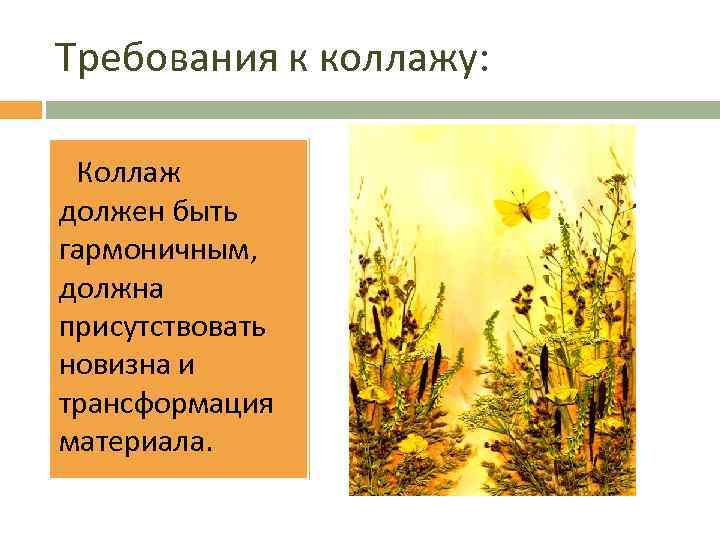 Требования к коллажу:

Коллаж должен быть гармоничным, должна присутствовать новизна и трансформация материала.